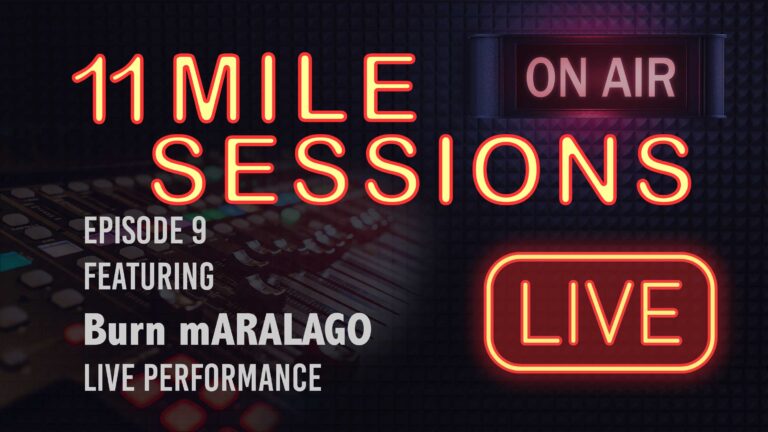 11 MILE SESSIONS

ON AIR

EPISODE 9
FEATURING
Burn mARALAGO
LIVE PERFORMANCE

LIVE